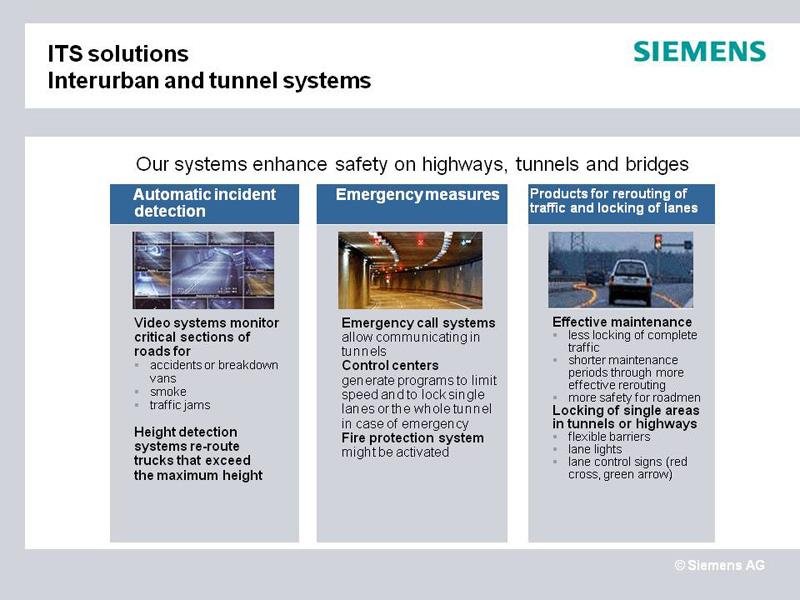 ITS solutions
Interurban and tunnel systems

SIEMENS

Our systems enhance safety on highways, tunnels and bridges

Automatic incident detection

Video systems monitor critical sections of roads for
- accidents or breakdown vans
- smoke
- traffic jams

Height detection systems re-route trucks that exceed the maximum height

Emergency measures

Emergency call systems allow communicating in tunnels
Control centers generate programs to limit speed and to lock single lanes or the whole tunnel in case of emergency
Fire protection system might be activated

Products for rerouting of traffic and locking of lanes

Effective maintenance
- less locking of complete traffic
- shorter maintenance periods through more effective rerouting
- more safety for roadmen
Locking of single areas in tunnels or highways
- flexible barriers
- lane lights
- lane control signs (red cross, green arrow)

© Siemens AG